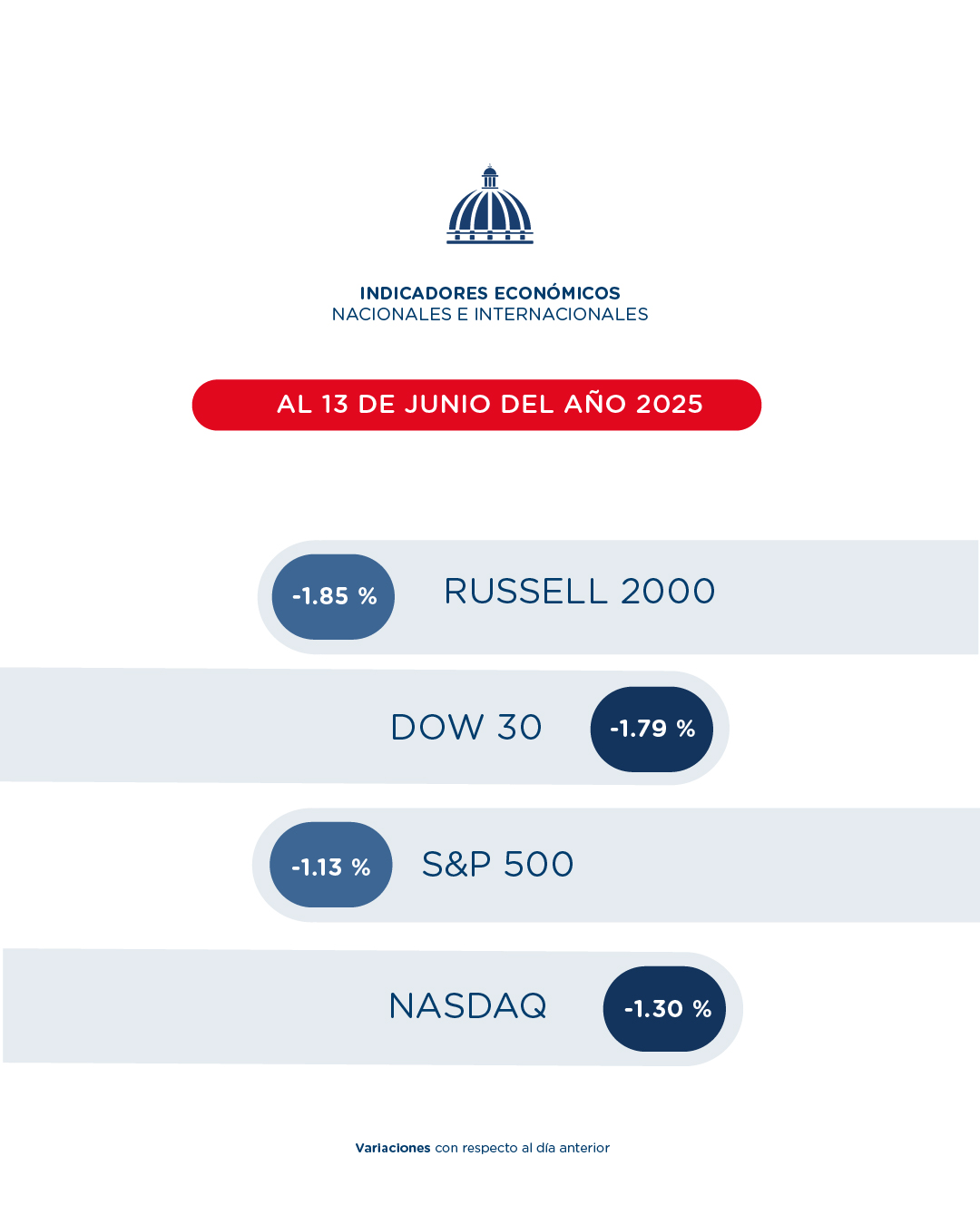 INDICADORES ECONÓMICOS
NACIONALES E INTERNACIONALES

AL 13 DE JUNIO DEL AÑO 2025

-1.85 % RUSSELL 2000

DOW 30 -1.79 %

-1.13 % S&P 500

NASDAQ -1.30 %

Variaciones con respecto al día anterior